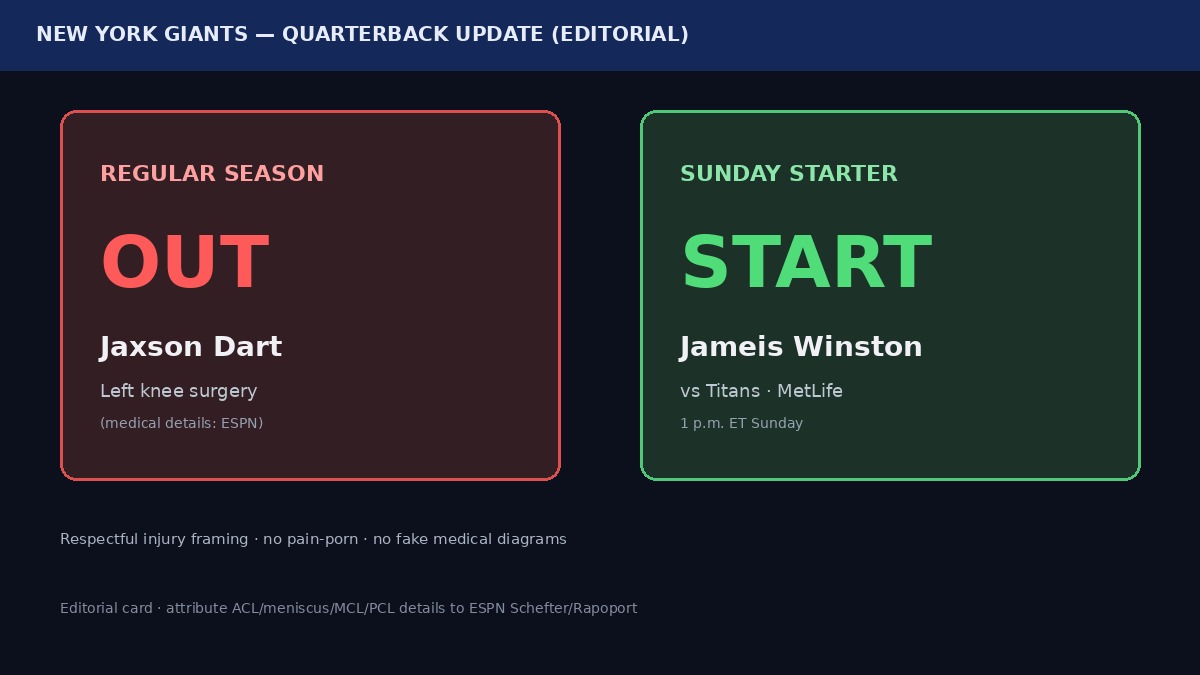 NEW YORK GIANTS — QUARTERBACK UPDATE (EDITORIAL)

REGULAR SEASON

OUT

Jaxson Dart

Left knee surgery

(medical details: ESPN)

SUNDAY STARTER

START

Jameis Winston

vs Titans · MetLife

1 p.m. ET Sunday

Respectful injury framing · no pain-porn · no fake medical diagrams

Editorial card · attribute ACL/meniscus/MCL/PCL details to ESPN Schefter/Rapoport